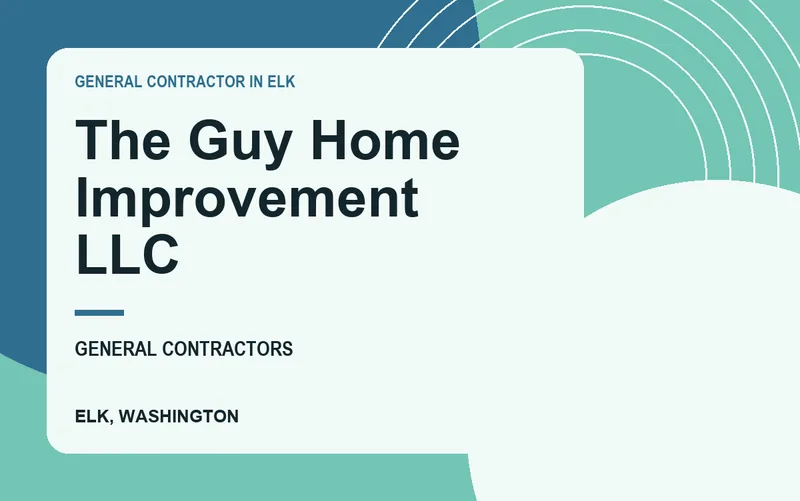 GENERAL CONTRACTOR IN ELK

The Guy Home Improvement LLC

GENERAL CONTRACTORS

ELK, WASHINGTON